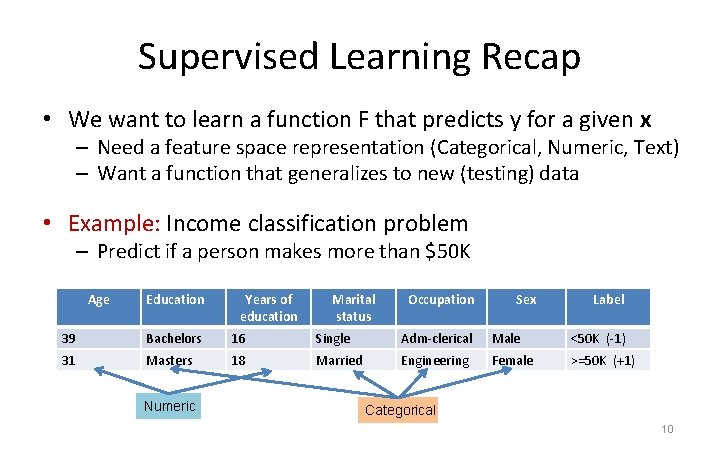 Supervised Learning Recap

• We want to learn a function F that predicts y for a given **x**
– Need a feature space representation (Categorical, Numeric, Text)
– Want a function that generalizes to new (testing) data

• Example: Income classification problem
– Predict if a person makes more than \$50K

| Age | Education | Years of education | Marital status | Occupation | Sex | Label |
|---|---|---|---|---|---|---|
| 39 | Bachelors | 16 | Single | Adm-clerical | Male | <50K (-1) |
| 31 | Masters | 18 | Married | Engineering | Female | >=50K (+1) |

Numeric

Categorical

10